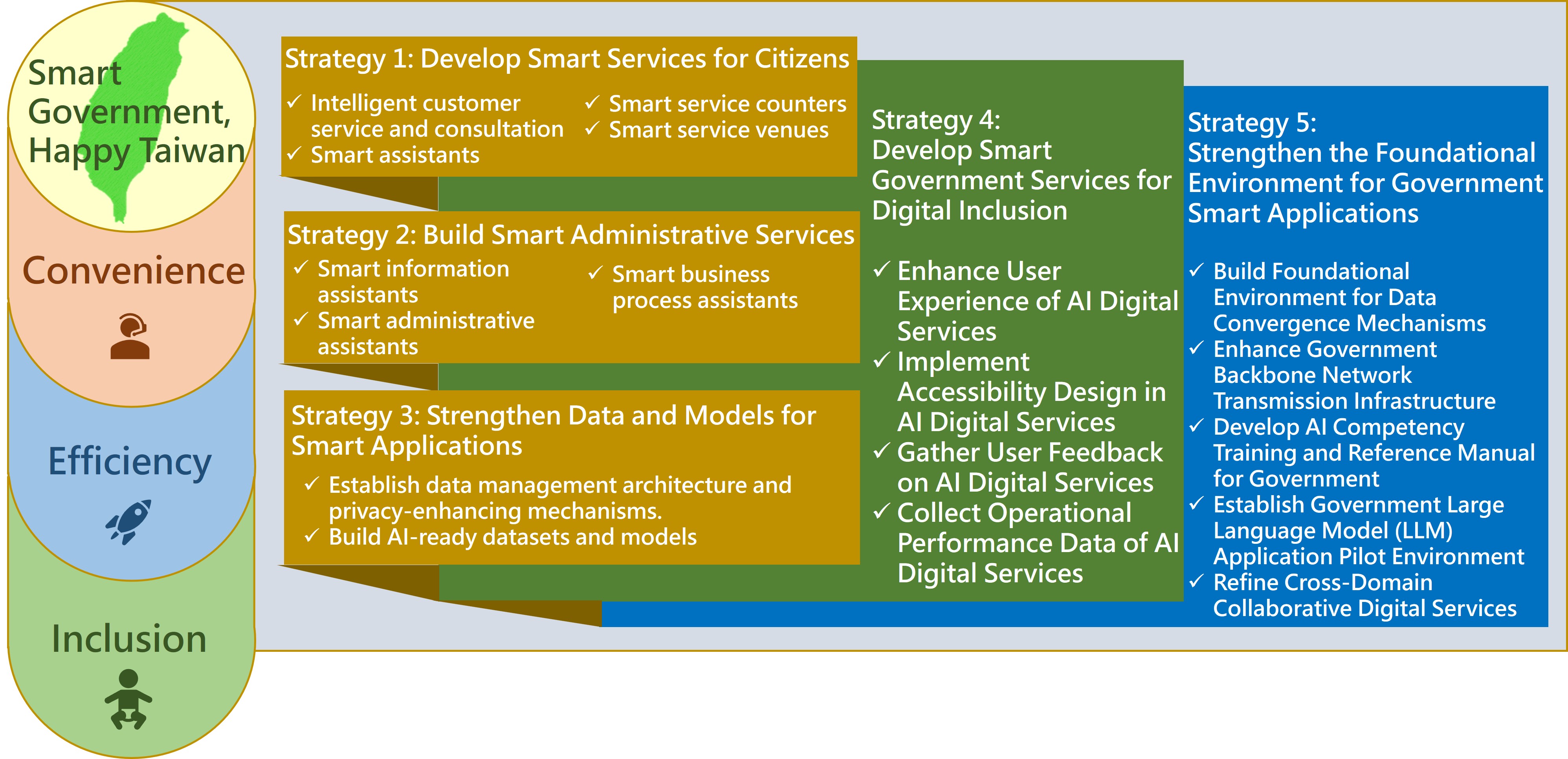 Smart Government, Happy Taiwan

Convenience

Efficiency

Inclusion

Strategy 1: Develop Smart Services for Citizens

✓ Intelligent customer service and consultation
✓ Smart assistants
✓ Smart service counters
✓ Smart service venues

Strategy 2: Build Smart Administrative Services

✓ Smart information assistants
✓ Smart administrative assistants
✓ Smart business process assistants

Strategy 3: Strengthen Data and Models for Smart Applications

✓ Establish data management architecture and privacy-enhancing mechanisms.
✓ Build AI-ready datasets and models

Strategy 4: Develop Smart Government Services for Digital Inclusion

✓ Enhance User Experience of AI Digital Services
✓ Implement Accessibility Design in AI Digital Services
✓ Gather User Feedback on AI Digital Services
✓ Collect Operational Performance Data of AI Digital Services

Strategy 5: Strengthen the Foundational Environment for Government Smart Applications

✓ Build Foundational Environment for Data Convergence Mechanisms
✓ Enhance Government Backbone Network Transmission Infrastructure
✓ Develop AI Competency Training and Reference Manual for Government
✓ Establish Government Large Language Model (LLM) Application Pilot Environment
✓ Refine Cross-Domain Collaborative Digital Services